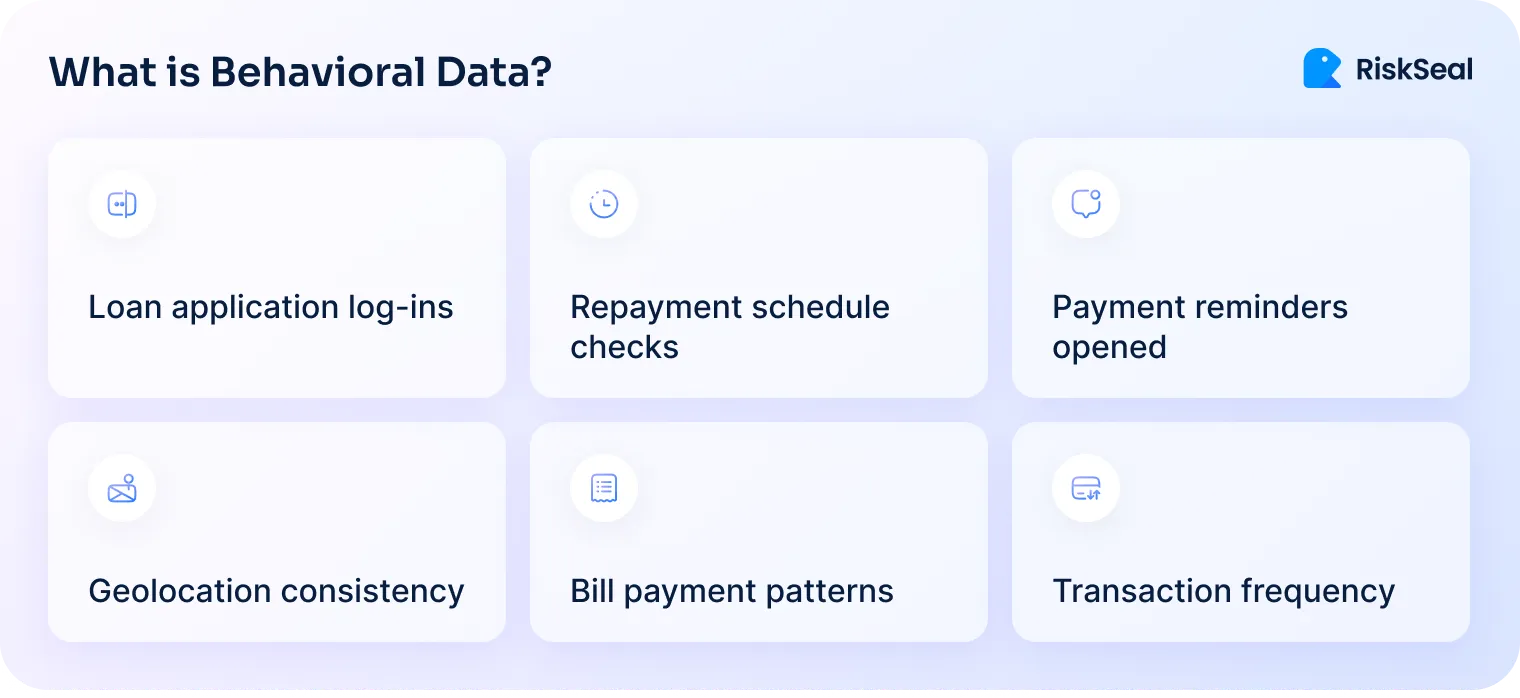 What is Behavioral Data?

RiskSeal

Loan application log-ins

Repayment schedule checks

Payment reminders opened

Geolocation consistency

Bill payment patterns

Transaction frequency